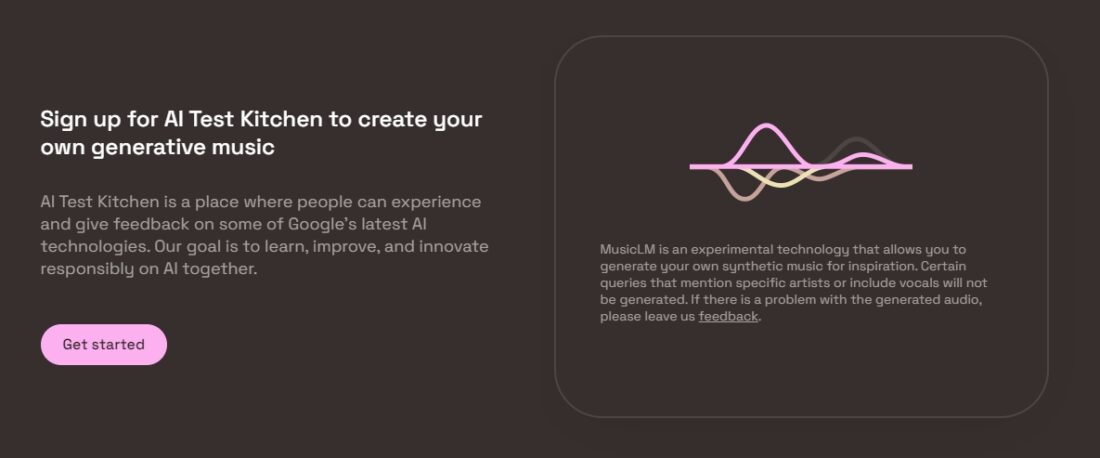 Sign up for AI Test Kitchen to create your own generative music

AI Test Kitchen is a place where people can experience and give feedback on some of Google's latest AI technologies. Our goal is to learn, improve, and innovate responsibly on AI together.

Get started

MusicLM is an experimental technology that allows you to generate your own synthetic music for inspiration. Certain queries that mention specific artists or include vocals will not be generated. If there is a problem with the generated audio, please leave us feedback.